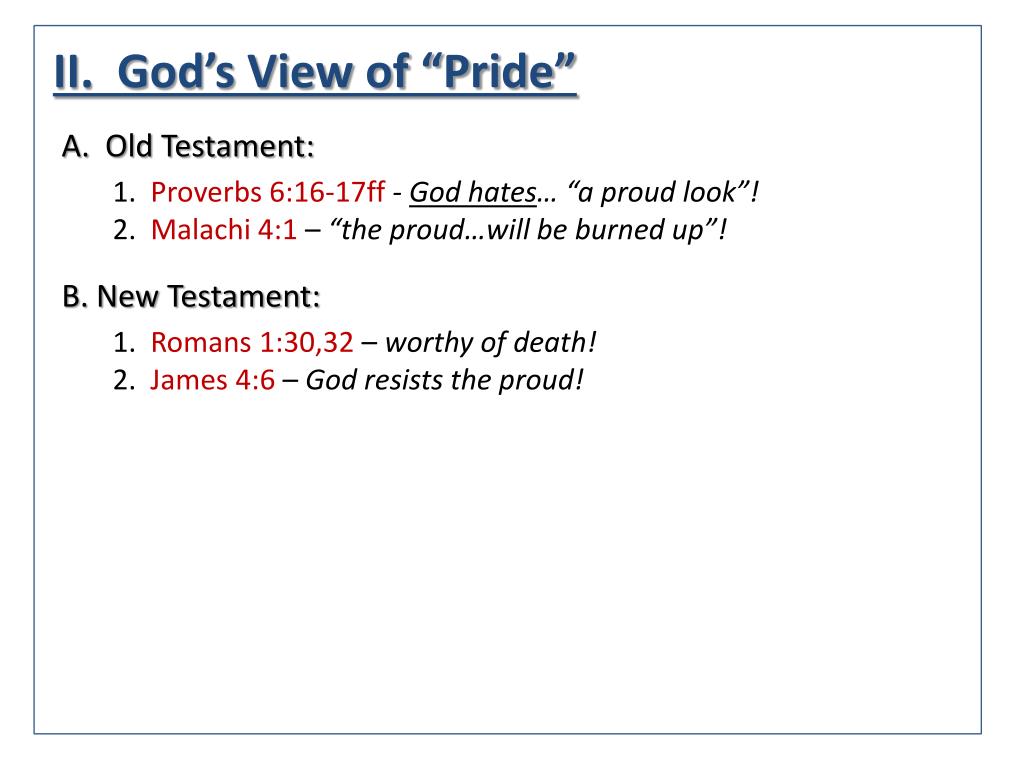 II. God's View of "Pride"

A. Old Testament:

1. Proverbs 6:16-17ff - God hates… "a proud look"!
2. Malachi 4:1 – "the proud…will be burned up"!

B. New Testament:

1. Romans 1:30,32 – worthy of death!
2. James 4:6 – God resists the proud!